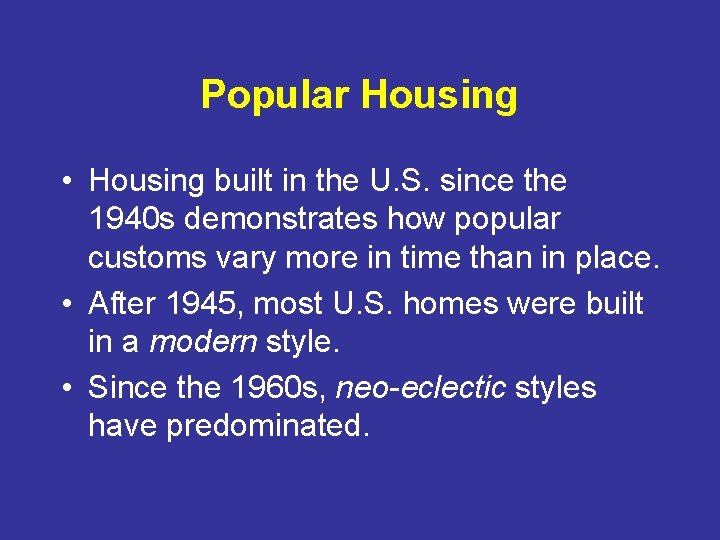 Popular Housing

• Housing built in the U.S. since the 1940s demonstrates how popular customs vary more in time than in place.
• After 1945, most U.S. homes were built in a modern style.
• Since the 1960s, neo-eclectic styles have predominated.